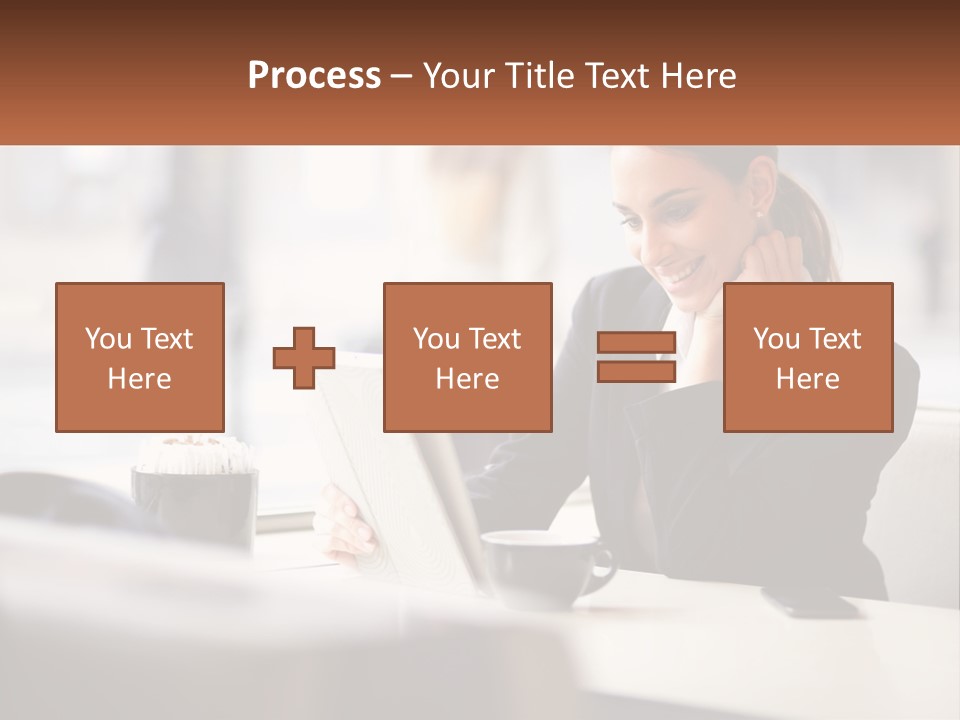 Process – Your Title Text Here

You Text Here

You Text Here

You Text Here